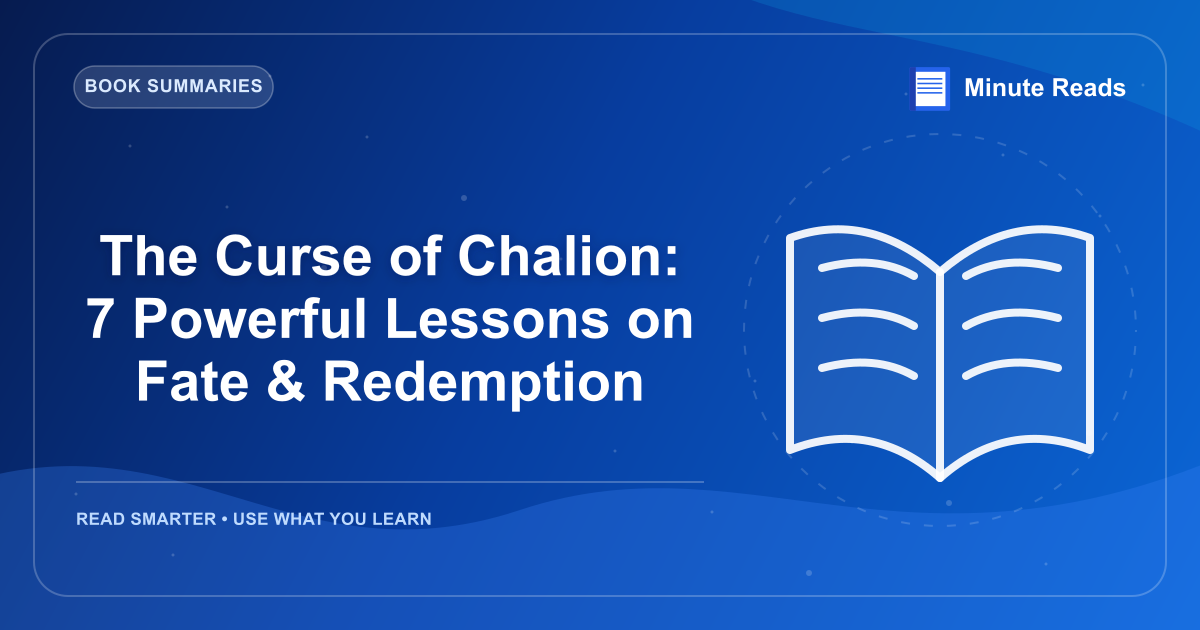 BOOK SUMMARIES

Minute Reads

The Curse of Chalion: 7 Powerful Lessons on Fate & Redemption

READ SMARTER • USE WHAT YOU LEARN